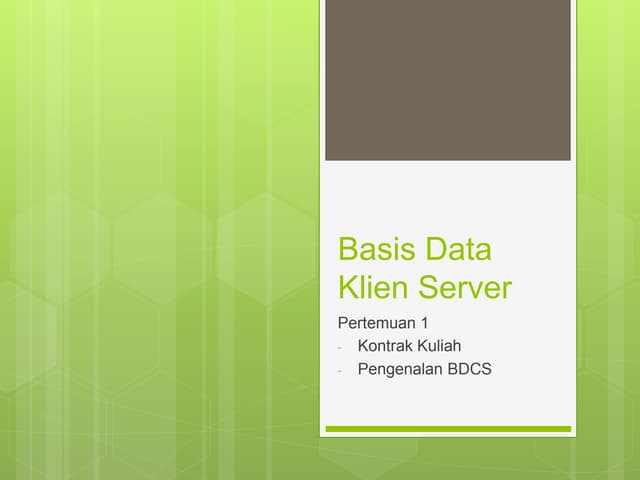 Basis Data Klien Server

Pertemuan 1
- Kontrak Kuliah
- Pengenalan BDCS